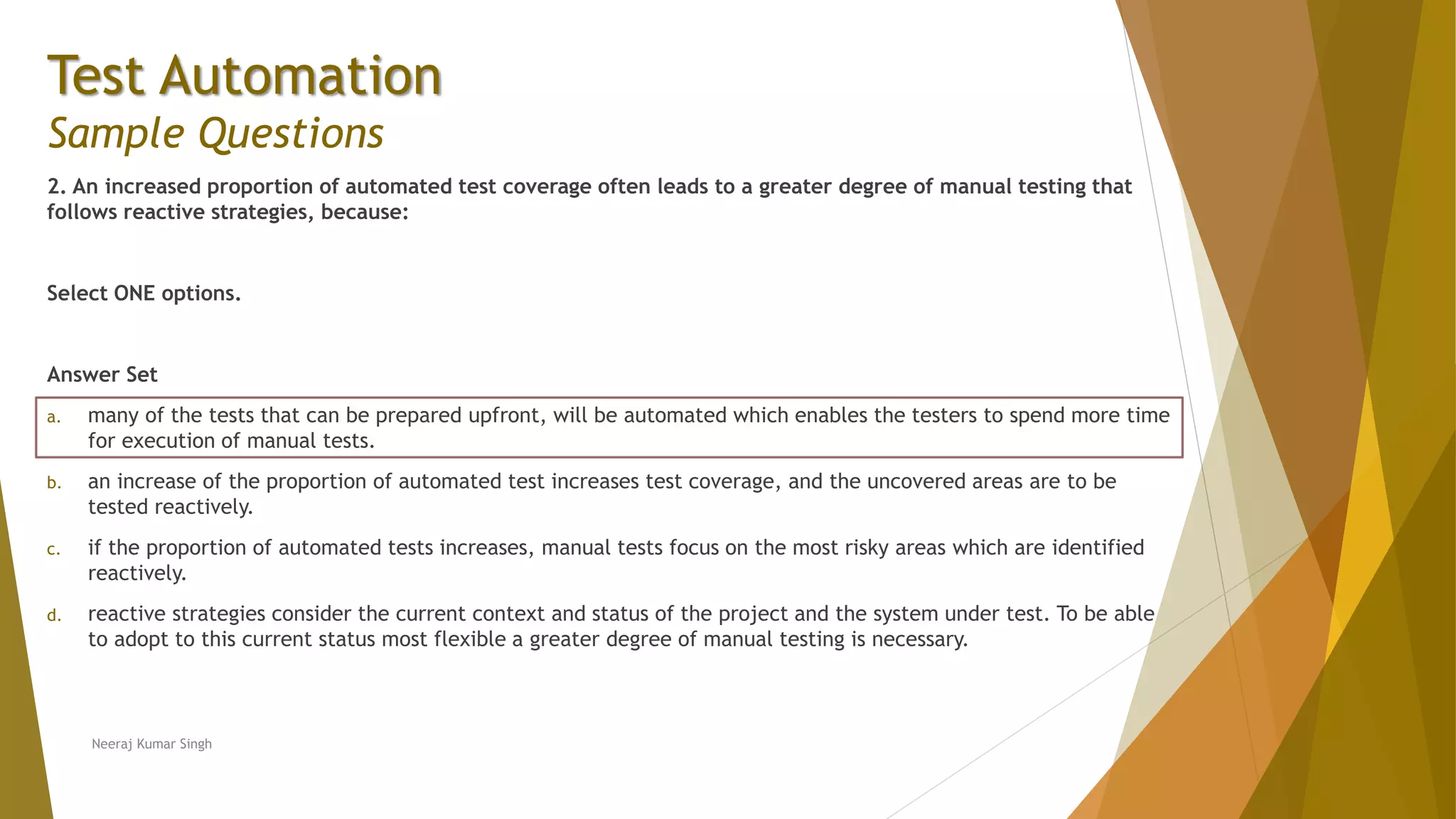 Test Automation
Sample Questions

2. An increased proportion of automated test coverage often leads to a greater degree of manual testing that follows reactive strategies, because:

Select ONE options.

Answer Set

a. many of the tests that can be prepared upfront, will be automated which enables the testers to spend more time for execution of manual tests.

b. an increase of the proportion of automated test increases test coverage, and the uncovered areas are to be tested reactively.

c. if the proportion of automated tests increases, manual tests focus on the most risky areas which are identified reactively.

d. reactive strategies consider the current context and status of the project and the system under test. To be able to adopt to this current status most flexible a greater degree of manual testing is necessary.

Neeraj Kumar Singh